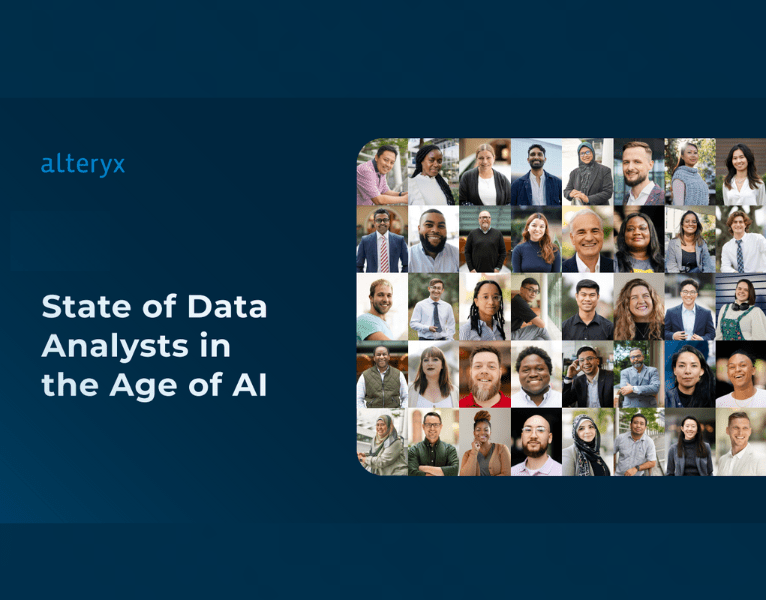 alteryx

State of Data Analysts in the Age of AI